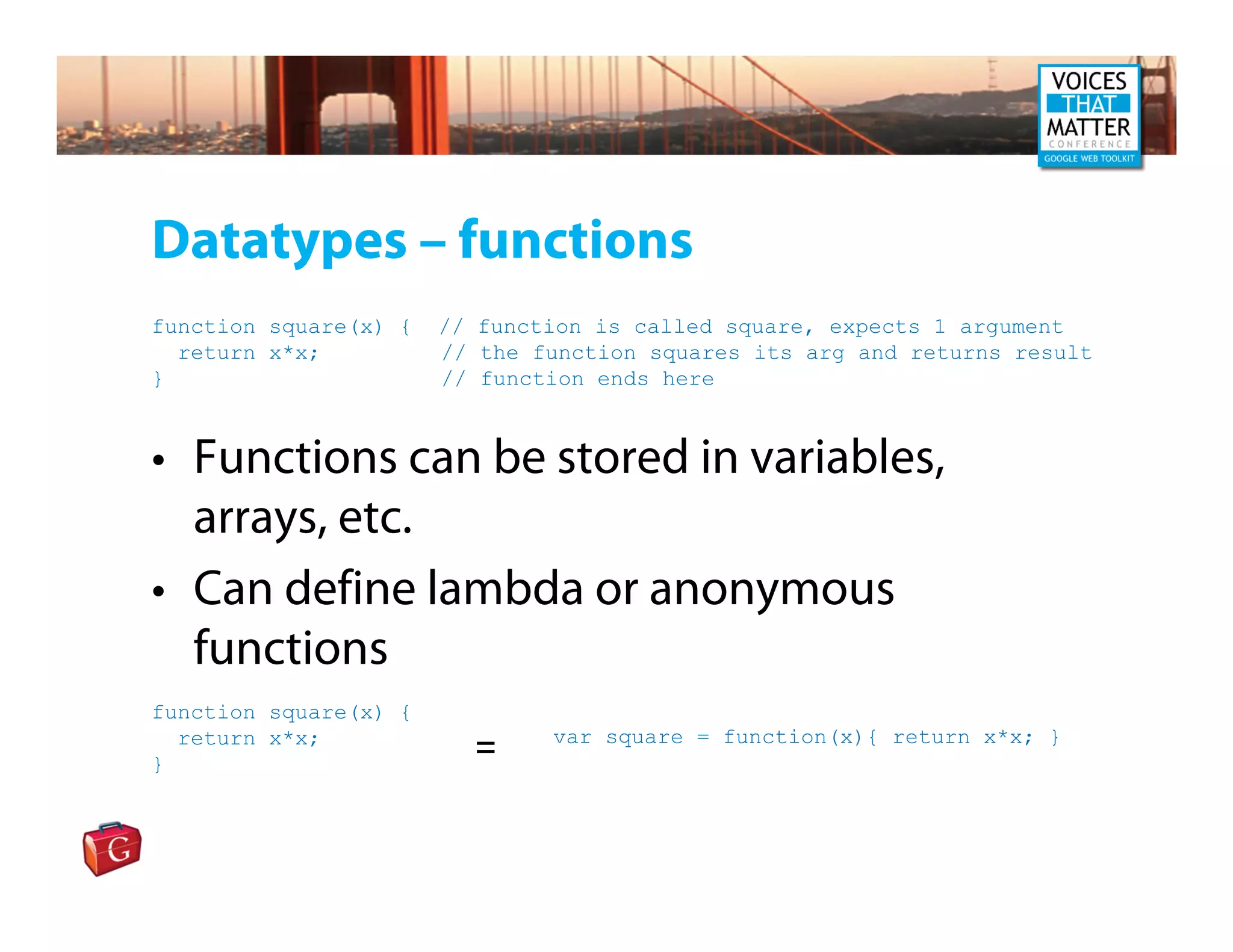 VOICES THAT MATTER CONFERENCE GOOGLE WEB TOOLKIT

Datatypes – functions

function square(x) {   // function is called square, expects 1 argument
  return x*x;          // the function squares its arg and returns result
}                      // function ends here

• Functions can be stored in variables, arrays, etc.

• Can define lambda or anonymous functions

function square(x) {
  return x*x;
}

=

var square = function(x){ return x*x; }

G